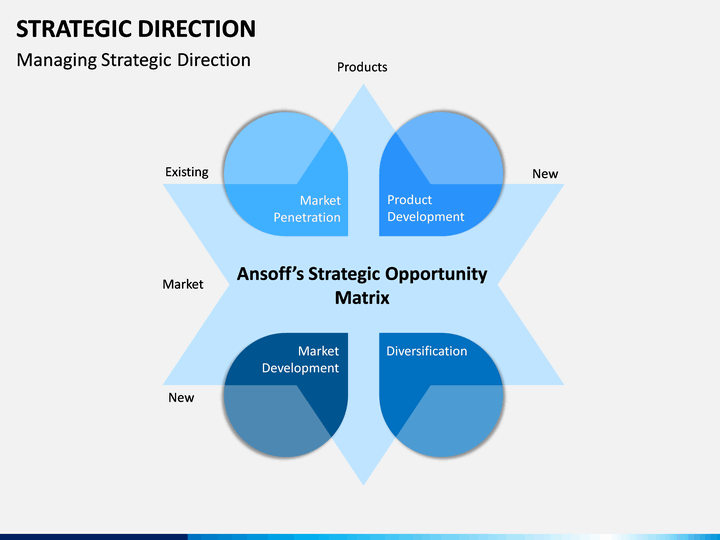 STRATEGIC DIRECTION

Managing Strategic Direction

Products

Existing

New

Market Penetration

Product Development

Market

Ansoff's Strategic Opportunity Matrix

Market Development

Diversification

New